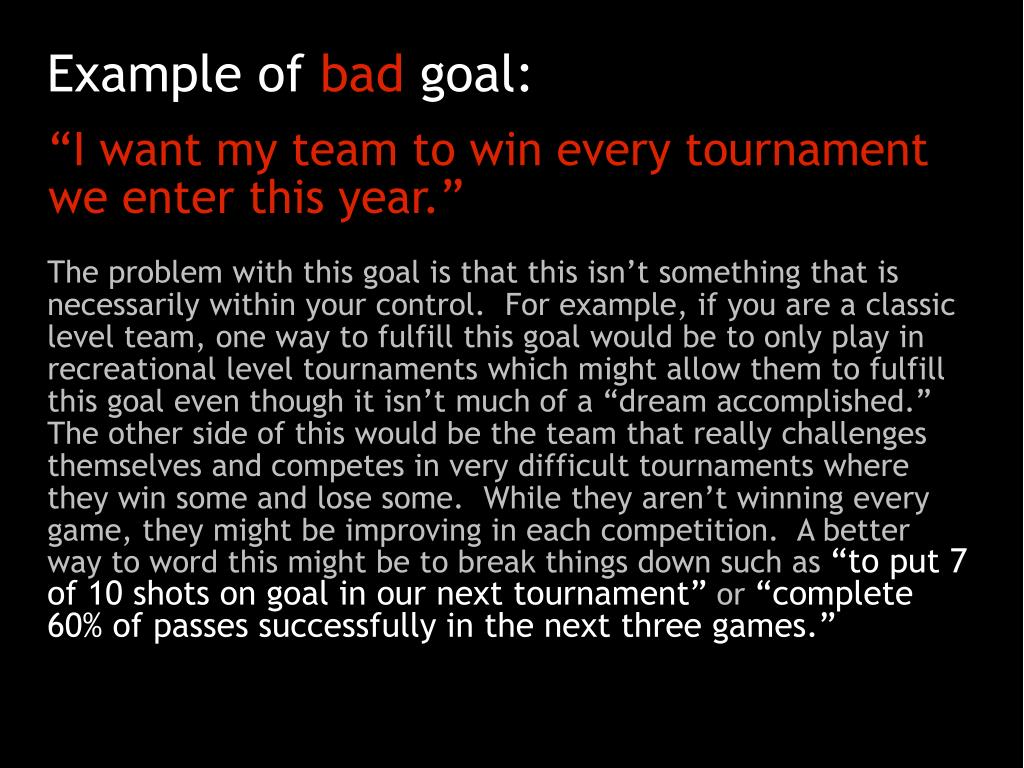 Example of bad goal:

“I want my team to win every tournament we enter this year.”

The problem with this goal is that this isn’t something that is necessarily within your control. For example, if you are a classic level team, one way to fulfill this goal would be to only play in recreational level tournaments which might allow them to fulfill this goal even though it isn’t much of a “dream accomplished.” The other side of this would be the team that really challenges themselves and competes in very difficult tournaments where they win some and lose some. While they aren’t winning every game, they might be improving in each competition. A better way to word this might be to break things down such as “to put 7 of 10 shots on goal in our next tournament” or “complete 60% of passes successfully in the next three games.”